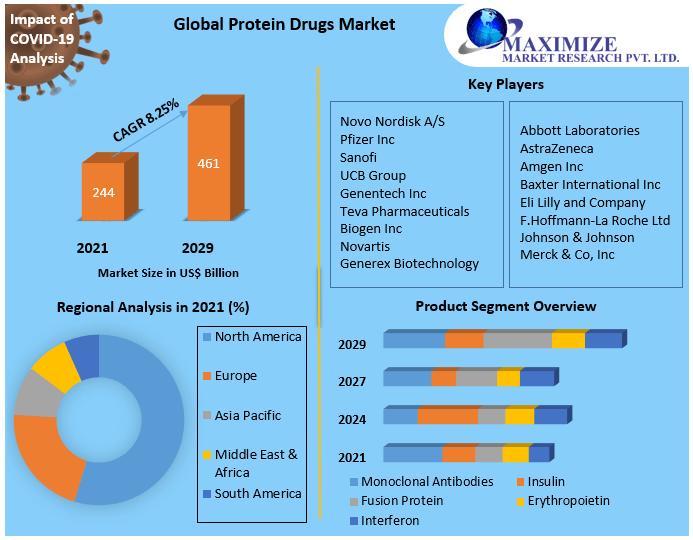 Impact of COVID-19 Analysis

Global Protein Drugs Market

MAXIMIZE
MARKET RESEARCH PVT. LTD.

CAGR 8.25%

244

461

2021

2029

Market Size in US$ Billion

Key Players

Novo Nordisk A/S
Pfizer Inc
Sanofi
UCB Group
Genentech Inc
Teva Pharmaceuticals
Biogen Inc
Novartis
Generex Biotechnology

Abbott Laboratories
AstraZeneca
Amgen Inc
Baxter International Inc
Eli Lilly and Company
F.Hoffmann-La Roche Ltd
Johnson & Johnson
Merck & Co, Inc

Regional Analysis in 2021 (%)

North America
Europe
Asia Pacific
Middle East & Africa
South America

Product Segment Overview

2029
2027
2024
2021

Monoclonal Antibodies
Insulin
Fusion Protein
Erythropoietin
Interferon